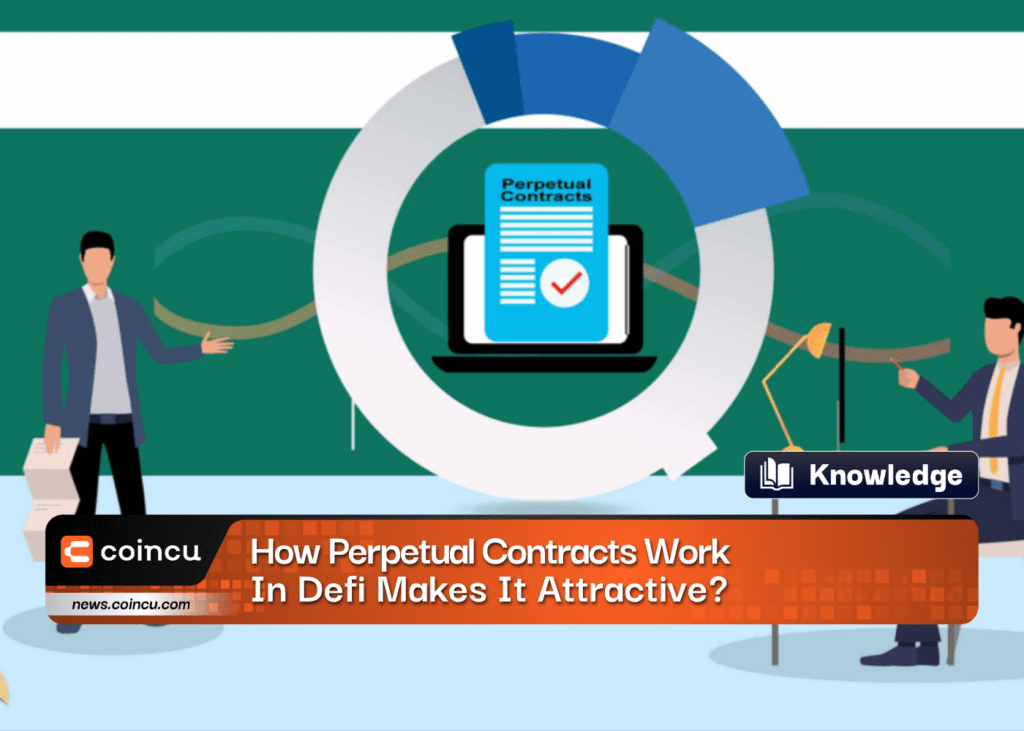 Perpetual Contracts

Knowledge

coincu

news.coincu.com

How Perpetual Contracts Work In Defi Makes It Attractive?